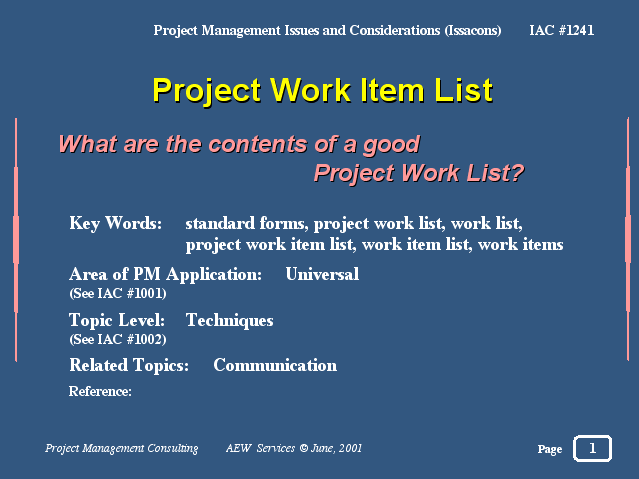 Project Management Issues and Considerations (Issacons) IAC #1241

Project Work Item List

What are the contents of a good Project Work List?

Key Words: standard forms, project work list, work list, project work item list, work item list, work items

Area of PM Application: Universal
(See IAC #1001)

Topic Level: Techniques
(See IAC #1002)

Related Topics: Communication

Reference:

Project Management Consulting AEW Services © June, 2001

Page 1